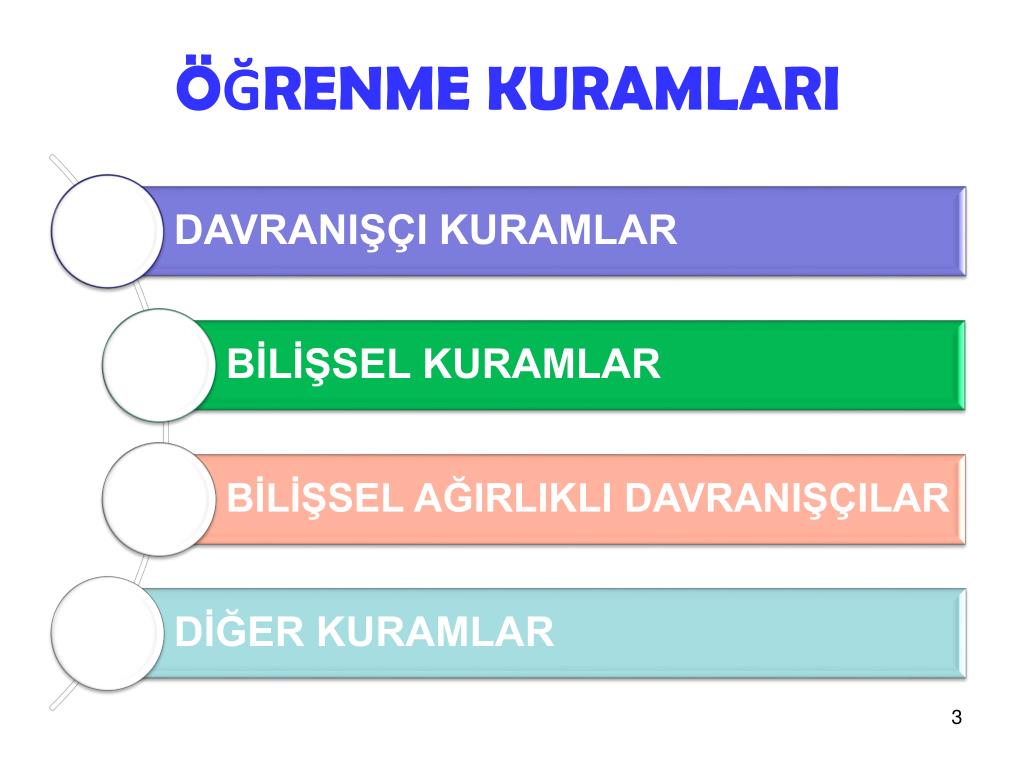 ÖĞRENME KURAMLARI

DAVRANIŞÇI KURAMLAR

BİLİŞSEL KURAMLAR

BİLİŞSEL AĞIRLIKLI DAVRANIŞÇILAR

DİĞER KURAMLAR

3